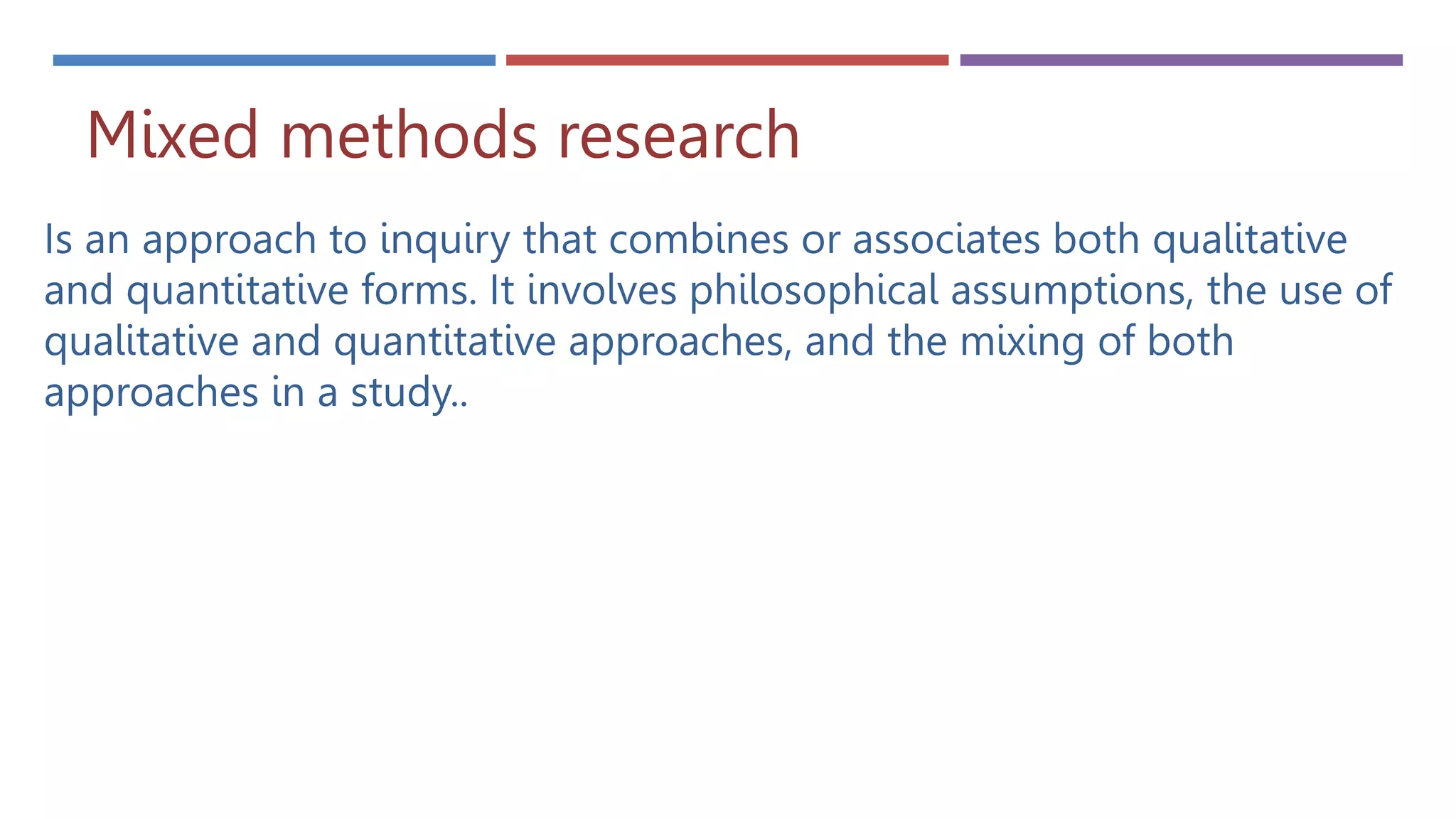 Mixed methods research

Is an approach to inquiry that combines or associates both qualitative and quantitative forms. It involves philosophical assumptions, the use of qualitative and quantitative approaches, and the mixing of both approaches in a study..